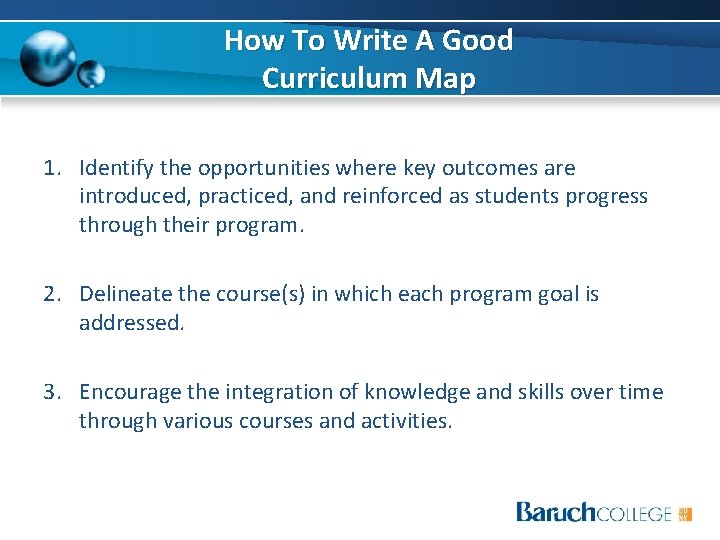 How To Write A Good Curriculum Map

1. Identify the opportunities where key outcomes are introduced, practiced, and reinforced as students progress through their program.

2. Delineate the course(s) in which each program goal is addressed.

3. Encourage the integration of knowledge and skills over time through various courses and activities.

BaruchCOLLEGE